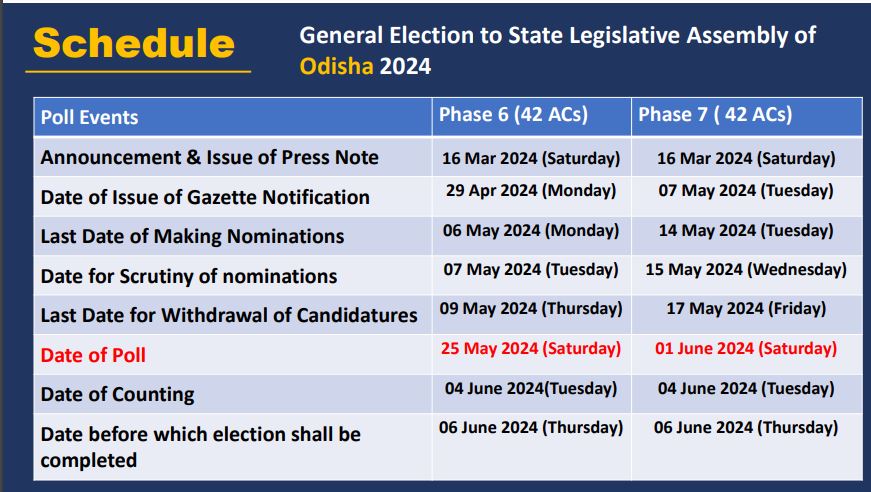 Schedule

General Election to State Legislative Assembly of Odisha 2024

| Poll Events | Phase 6 (42 ACs) | Phase 7 ( 42 ACs) |
|---|---|---|
| Announcement & Issue of Press Note | 16 Mar 2024 (Saturday) | 16 Mar 2024 (Saturday) |
| Date of Issue of Gazette Notification | 29 Apr 2024 (Monday) | 07 May 2024 (Tuesday) |
| Last Date of Making Nominations | 06 May 2024 (Monday) | 14 May 2024 (Tuesday) |
| Date for Scrutiny of nominations | 07 May 2024 (Tuesday) | 15 May 2024 (Wednesday) |
| Last Date for Withdrawal of Candidatures | 09 May 2024 (Thursday) | 17 May 2024 (Friday) |
| Date of Poll | 25 May 2024 (Saturday) | 01 June 2024 (Saturday) |
| Date of Counting | 04 June 2024(Tuesday) | 04 June 2024 (Tuesday) |
| Date before which election shall be completed | 06 June 2024 (Thursday) | 06 June 2024 (Thursday) |